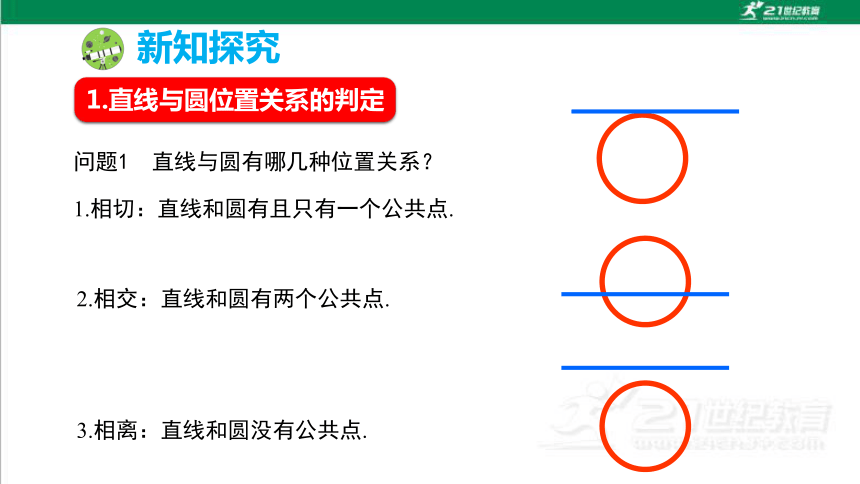 21世纪教育

新知探究

1.直线与圆位置关系的判定

问题1　直线与圆有哪几种位置关系？

1.相切：直线和圆有且只有一个公共点.

2.相交：直线和圆有两个公共点.

3.相离：直线和圆没有公共点.

21世纪教育